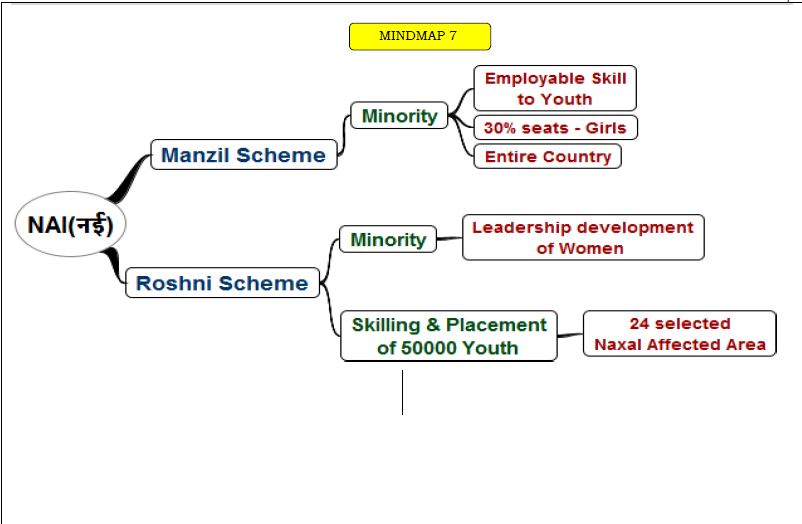 MINDMAP 7

NAI(नई)

Manzil Scheme

Minority

Employable Skill to Youth

30% seats - Girls

Entire Country

Roshni Scheme

Minority

Leadership development of Women

Skilling & Placement of 50000 Youth

24 selected Naxal Affected Area